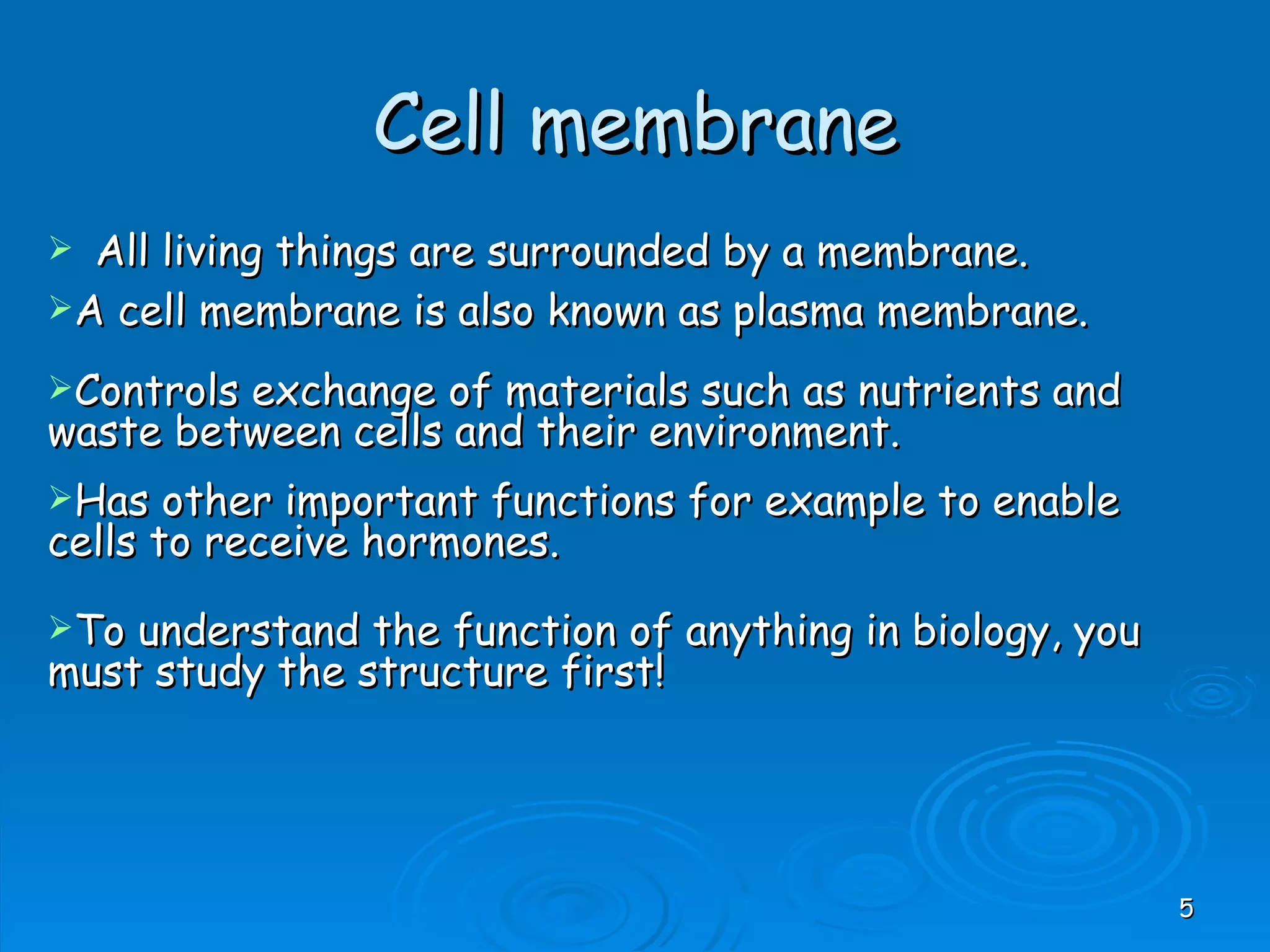 Cell membrane

➢ All living things are surrounded by a membrane.

➢A cell membrane is also known as plasma membrane.

➢Controls exchange of materials such as nutrients and waste between cells and their environment.

➢Has other important functions for example to enable cells to receive hormones.

➢To understand the function of anything in biology, you must study the structure first!

5